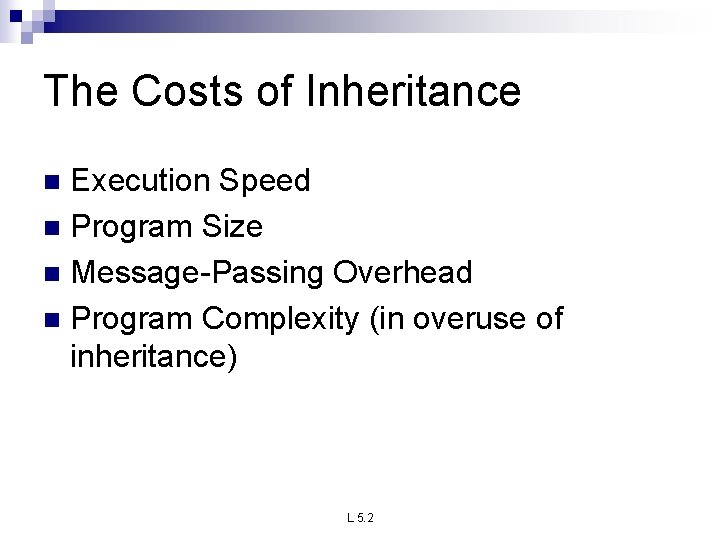 The Costs of Inheritance

- Execution Speed
- Program Size
- Message-Passing Overhead
- Program Complexity (in overuse of inheritance)

L 5.2